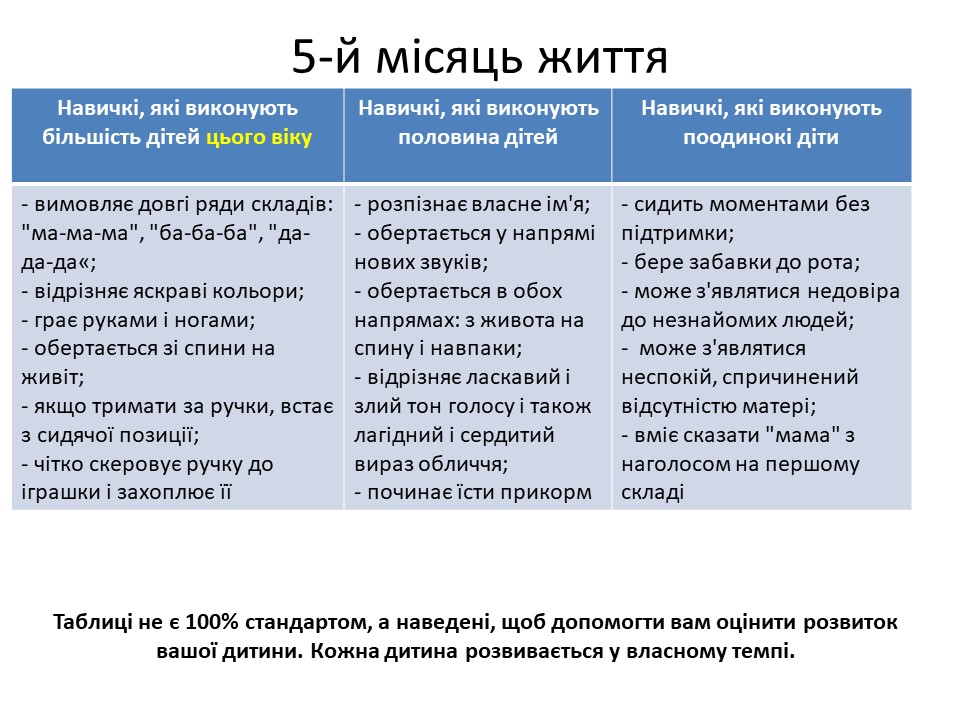 5-й місяць життя

| Навичкі, які виконують більшість дітей цього віку | Навичкі, які виконують половина дітей | Навичкі, які виконують поодинокі діти |
|---|---|---|
| - вимовляє довгі ряди складів: "ма-ма-ма", "ба-ба-ба", "да-да-да«; - відрізняє яскраві кольори; - грає руками і ногами; - обертається зі спини на живіт; - якщо тримати за ручки, встає з сидячої позиції; - чітко скеровує ручку до іграшки і захоплює її | - розпізнає власне ім'я; - обертається у напрямі нових звуків; - обертається в обох напрямах: з живота на спину і навпаки; - відрізняє ласкавий і злий тон голосу і також лагідний і сердитий вираз обличчя; - починає їсти прикорм | - сидить моментами без підтримки; - бере забавки до рота; - може з'являтися недовіра до незнайомих людей; - може з'являтися неспокій, спричинений відсутністю матері; - вміє сказати "мама" з наголосом на першому складі |

Таблиці не є 100% стандартом, а наведені, щоб допомогти вам оцінити розвиток вашої дитини. Кожна дитина розвивається у власному темпі.